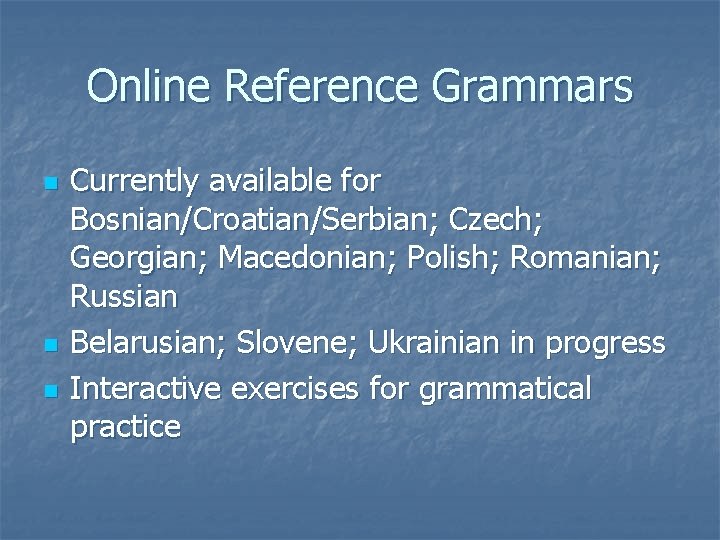 Online Reference Grammars

- Currently available for Bosnian/Croatian/Serbian; Czech; Georgian; Macedonian; Polish; Romanian; Russian
- Belarusian; Slovene; Ukrainian in progress
- Interactive exercises for grammatical practice